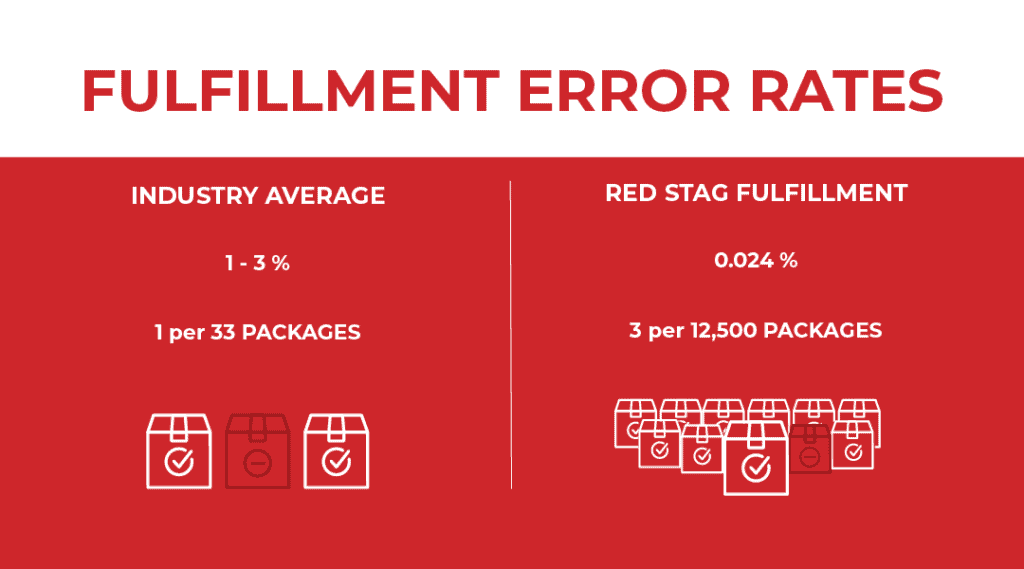 FULFILLMENT ERROR RATES

INDUSTRY AVERAGE

1 - 3 %

1 per 33 PACKAGES

RED STAG FULFILLMENT

0.024 %

3 per 12,500 PACKAGES